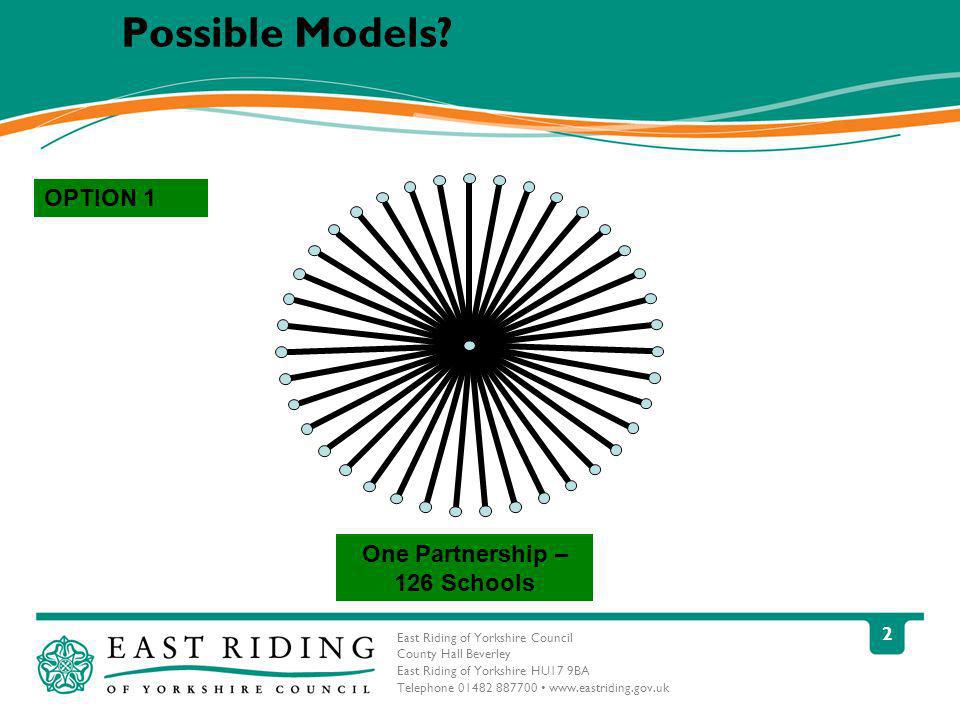 Possible Models?

OPTION 1

One Partnership – 126 Schools

EAST RIDING
OF YORKSHIRE COUNCIL

East Riding of Yorkshire Council
County Hall Beverley
East Riding of Yorkshire HU17 9BA
Telephone 01482 887700 • www.eastriding.gov.uk

2